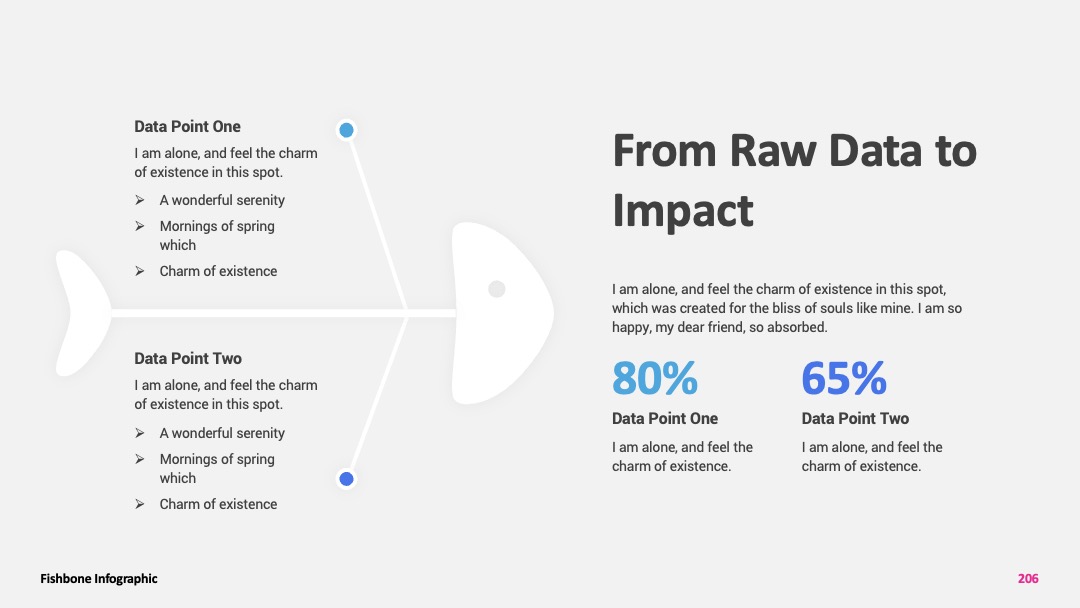 Data Point One

I am alone, and feel the charm of existence in this spot.

➢ A wonderful serenity
➢ Mornings of spring which
➢ Charm of existence

Data Point Two

I am alone, and feel the charm of existence in this spot.

➢ A wonderful serenity
➢ Mornings of spring which
➢ Charm of existence

From Raw Data to Impact

I am alone, and feel the charm of existence in this spot, which was created for the bliss of souls like mine. I am so happy, my dear friend, so absorbed.

80%

Data Point One

I am alone, and feel the charm of existence.

65%

Data Point Two

I am alone, and feel the charm of existence.

Fishbone Infographic

206